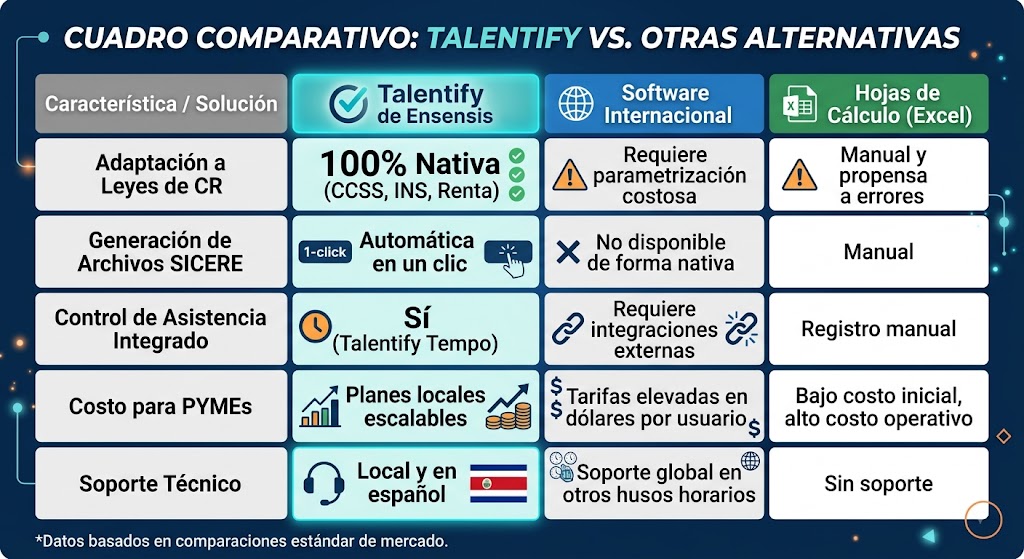 CUADRO COMPARATIVO: TALENTIFY VS. OTRAS ALTERNATIVAS

| Característica / Solución | Talentify de Ensensis | Software Internacional | Hojas de Cálculo (Excel) |
|---|---|---|---|
| Adaptación a Leyes de CR | 100% Nativa (CCSS, INS, Renta) | Requiere parametrización costosa | Manual y propensa a errores |
| Generación de Archivos SICERE | 1-click Automática en un clic | No disponible de forma nativa | Manual |
| Control de Asistencia Integrado | Sí (Talentify Tempo) | Requiere integraciones externas | Registro manual |
| Costo para PYMEs | Planes locales escalables | Tarifas elevadas en dólares por usuario | Bajo costo inicial, alto costo operativo |
| Soporte Técnico | Local y en español | Soporte global en otros husos horarios | Sin soporte |

*Datos basados en comparaciones estándar de mercado.